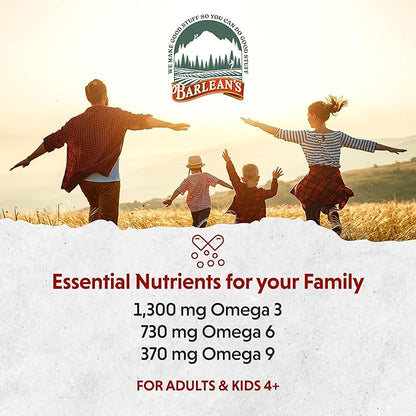 WE MAKE GOOD STUFF SO YOU CAN DO GOOD STUFF
BARLEAN'S

Essential Nutrients for your Family
1,300 mg Omega 3
730 mg Omega 6
370 mg Omega 9

FOR ADULTS & KIDS 4+